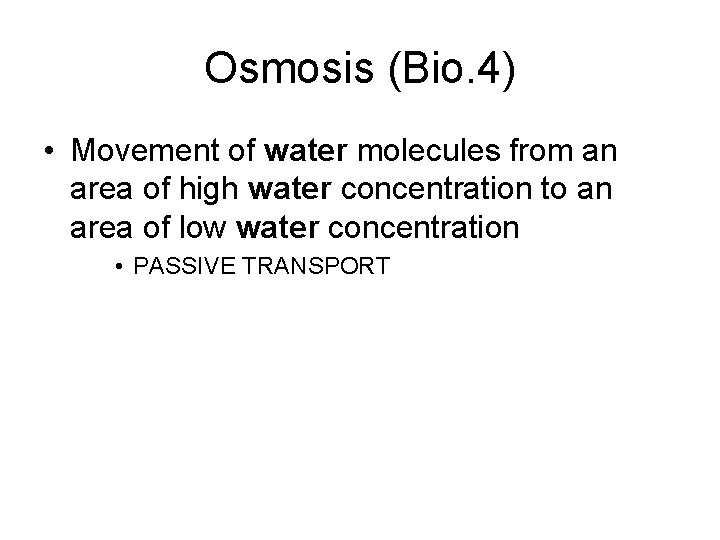 Osmosis (Bio.4)

• Movement of water molecules from an area of high water concentration to an area of low water concentration

• PASSIVE TRANSPORT